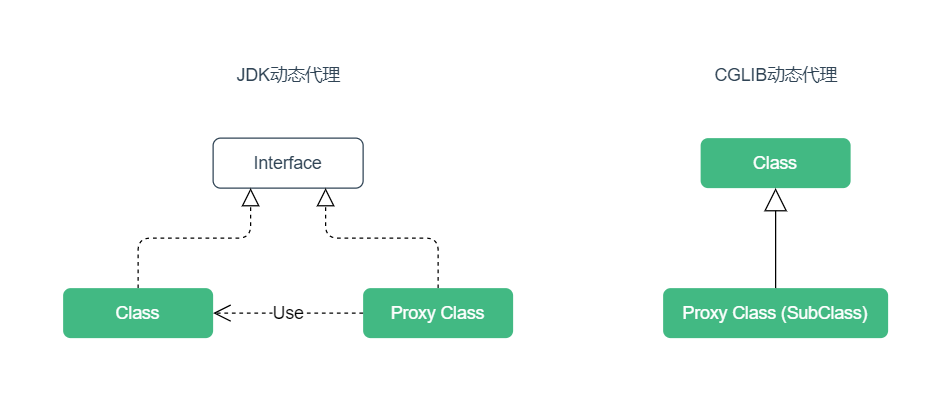 JDK动态代理

Interface

Class

Use

Proxy Class

CGLIB动态代理

Class

Proxy Class (SubClass)